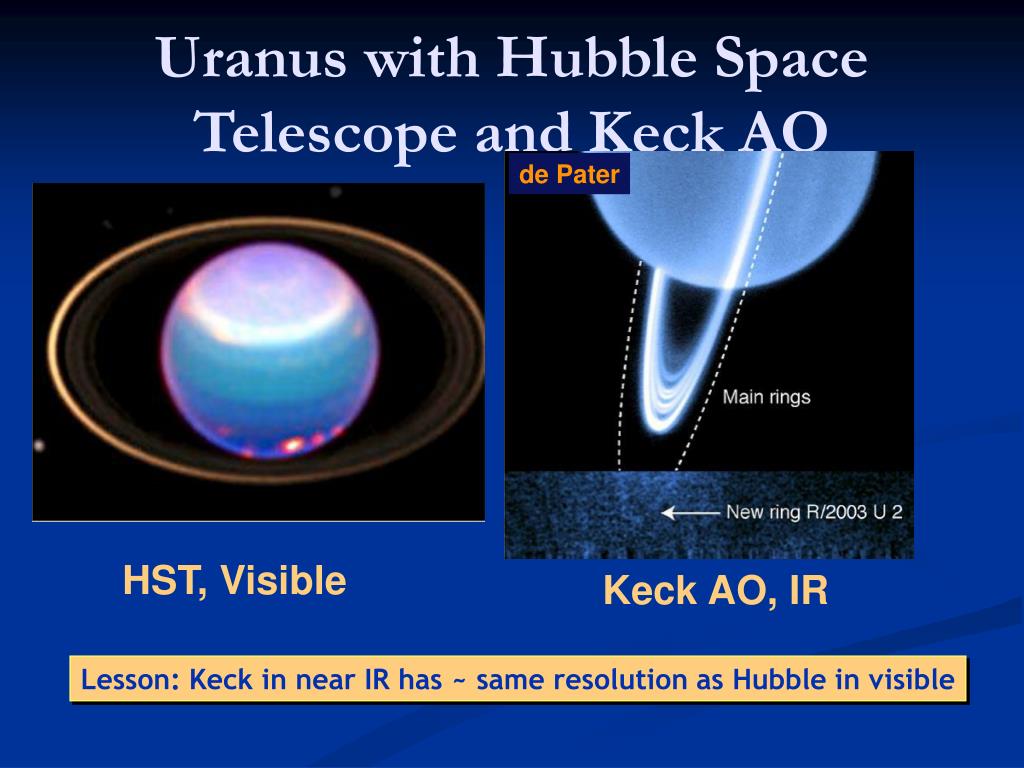 Uranus with Hubble Space Telescope and Keck AO

de Pater

Main rings

New ring R/2003 U 2

HST, Visible

Keck AO, IR

Lesson: Keck in near IR has ~ same resolution as Hubble in visible